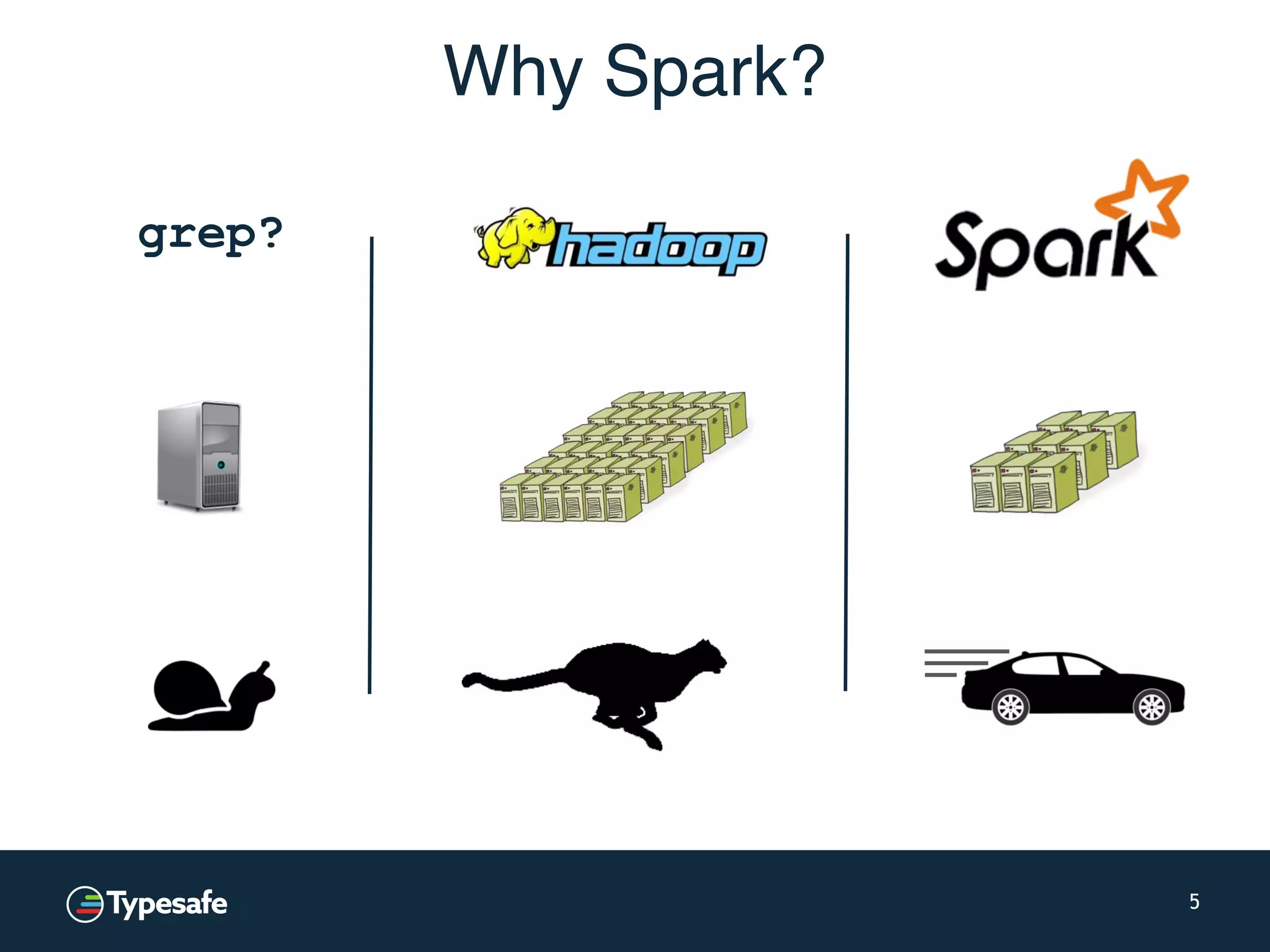 Why Spark?

grep?

hadoop

Spark

Typesafe

5